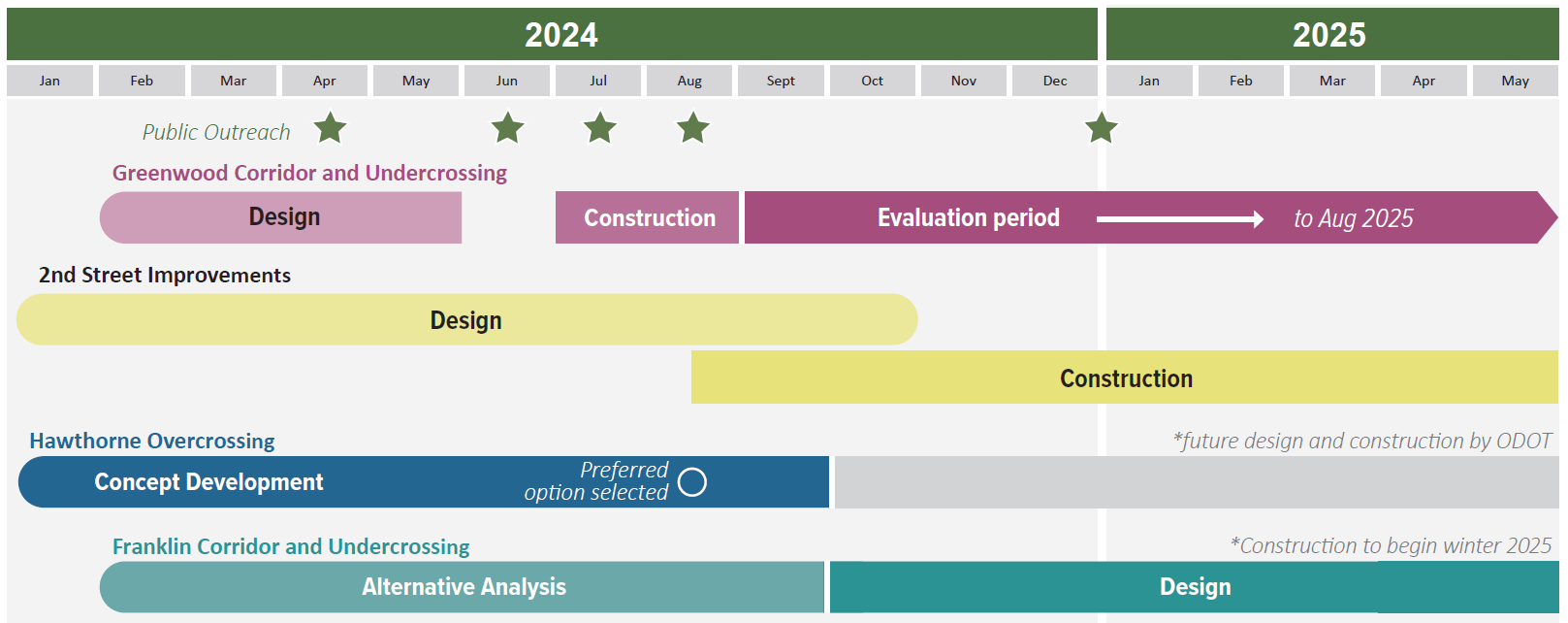 2024

2025

Jan Feb Mar Apr May Jun Jul Aug Sept Oct Nov Dec Jan Feb Mar Apr May

Public Outreach

Greenwood Corridor and Undercrossing

Design

Construction

Evaluation period

to Aug 2025

2nd Street Improvements

Design

Construction

Hawthorne Overcrossing

*future design and construction by ODOT

Concept Development

Preferred option selected

Franklin Corridor and Undercrossing

*Construction to begin winter 2025

Alternative Analysis

Design